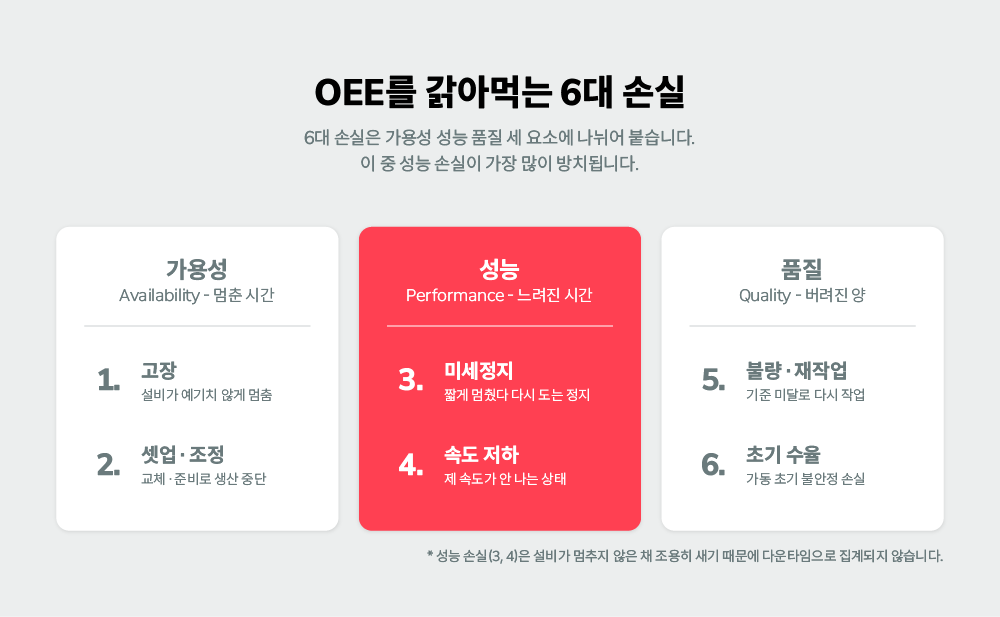 OEE를 갉아먹는 6대 손실

6대 손실은 가용성 성능 품질 세 요소에 나뉘어 붙습니다.
이 중 성능 손실이 가장 많이 방치됩니다.

가용성
Availability - 멈춘 시간

1. 고장
설비가 예기치 않게 멈춤

2. 셋업 · 조정
교체 · 준비로 생산 중단

성능
Performance - 느려진 시간

3. 미세정지
짧게 멈췄다 다시 도는 정지

4. 속도 저하
제 속도가 안 나는 상태

품질
Quality - 버려진 양

5. 불량 · 재작업
기준 미달로 다시 작업

6. 초기 수율
가동 초기 불안정 손실

* 성능 손실(3, 4)은 설비가 멈추지 않은 채 조용히 새기 때문에 다운타임으로 집계되지 않습니다.